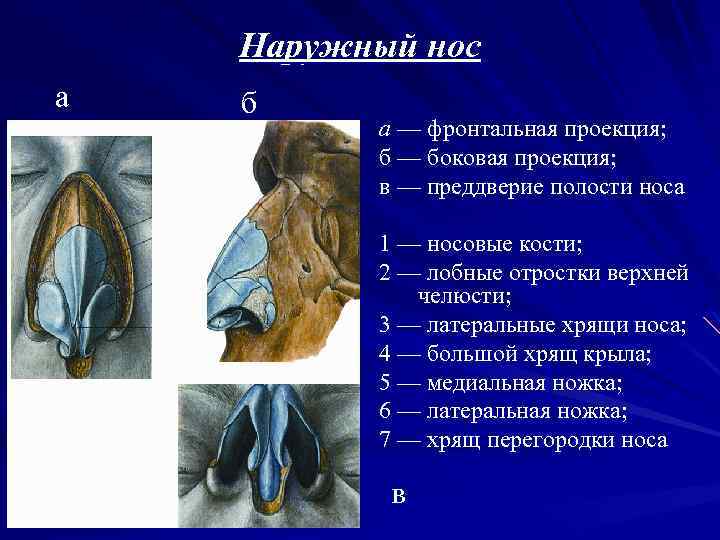 Наружный нос

а

б

а — фронтальная проекция;
б — боковая проекция;
в — преддверие полости носа

1 — носовые кости;
2 — лобные отростки верхней челюсти;
3 — латеральные хрящи носа;
4 — большой хрящ крыла;
5 — медиальная ножка;
6 — латеральная ножка;
7 — хрящ перегородки носа

в